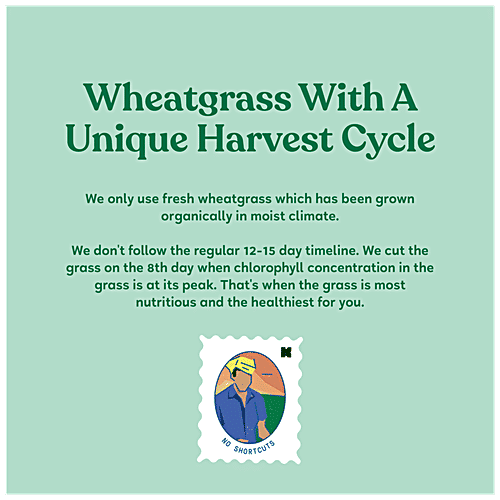 Wheatgrass With A Unique Harvest Cycle

We only use fresh wheatgrass which has been grown organically in moist climate.

We don't follow the regular 12-15 day timeline. We cut the grass on the 8th day when chlorophyll concentration in the grass is at its peak. That's when the grass is most nutritious and the healthiest for you.

NO SHORTCUTS